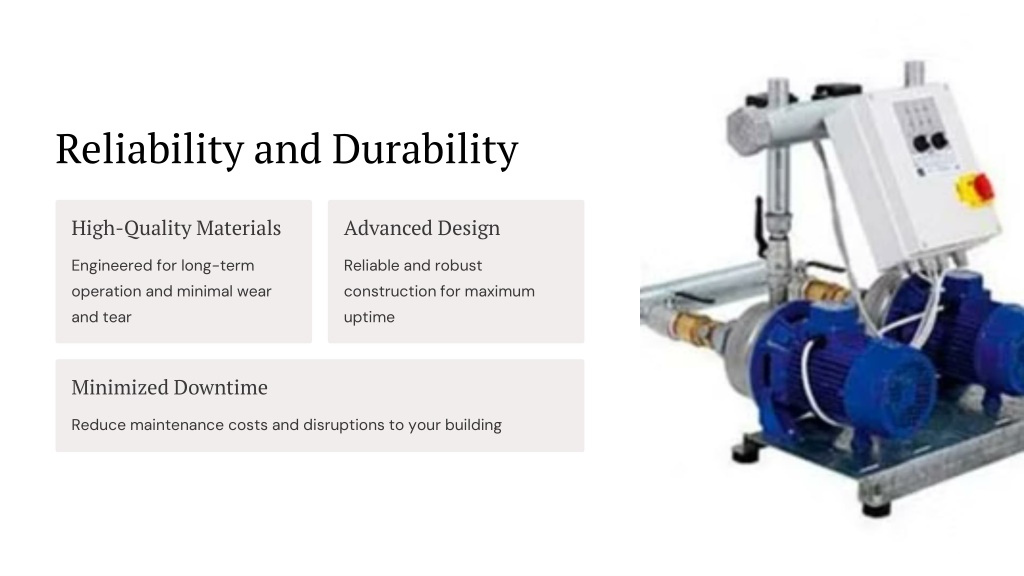 Reliability and Durability

High-Quality Materials

Engineered for long-term operation and minimal wear and tear

Advanced Design

Reliable and robust construction for maximum uptime

Minimized Downtime

Reduce maintenance costs and disruptions to your building